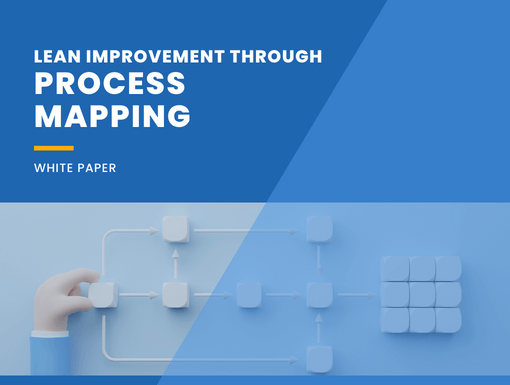 LEAN IMPROVEMENT THROUGH
PROCESS MAPPING

WHITE PAPER